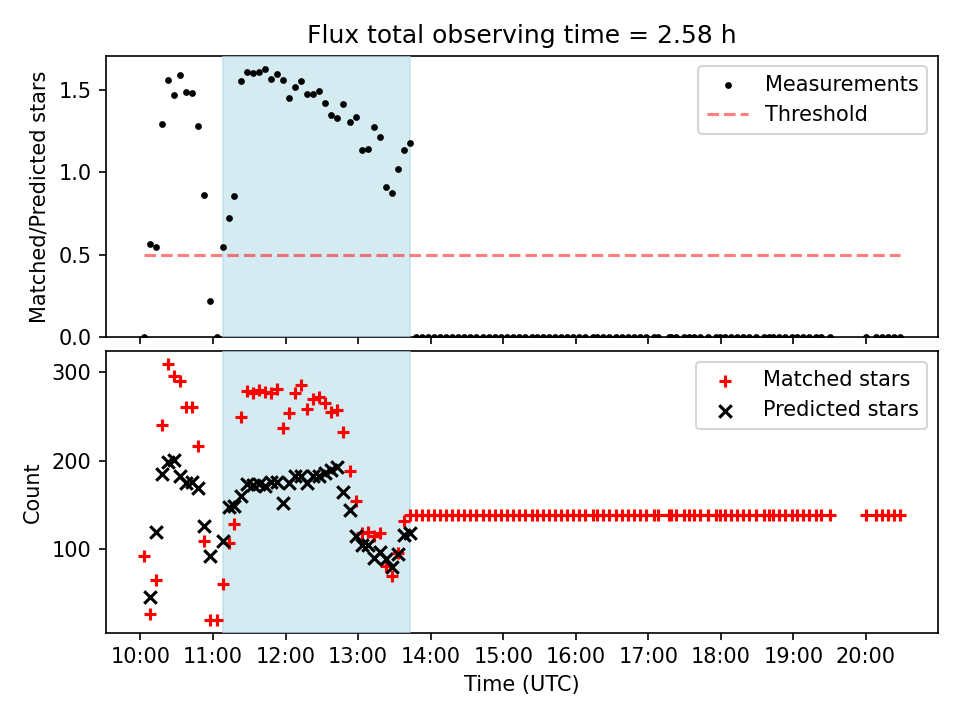 Flux total observing time = 2.58 h

Matched/Predicted stars

1.5
1.0
0.5
0.0

Measurements
Threshold

Count

300
200
100

Matched stars
Predicted stars

10:00 11:00 12:00 13:00 14:00 15:00 16:00 17:00 18:00 19:00 20:00

Time (UTC)